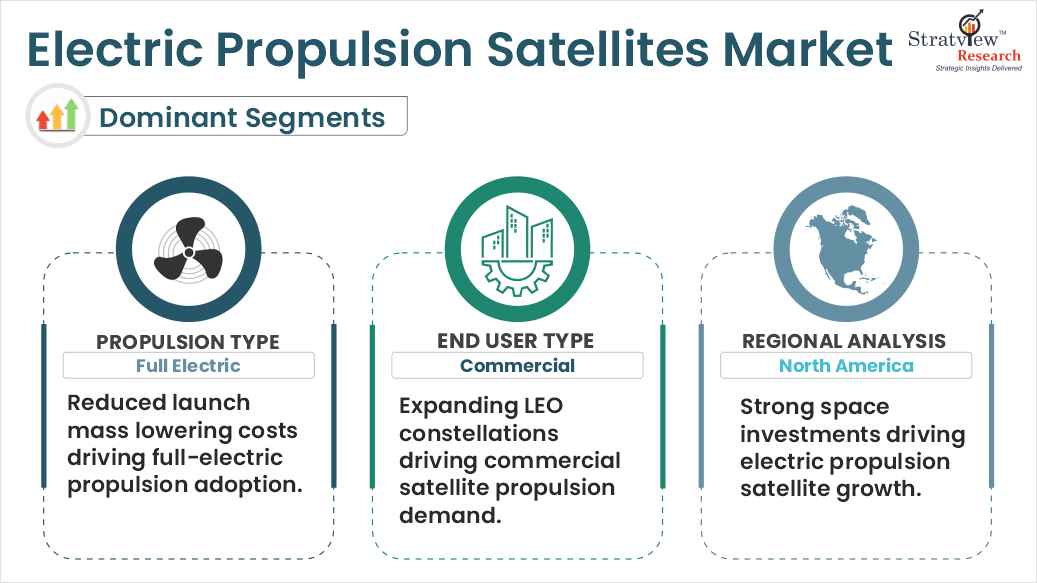 Electric Propulsion Satellites Market

Stratview™ Research
Strategic Insights Delivered

Dominant Segments

PROPULSION TYPE
Full Electric
Reduced launch mass lowering costs driving full-electric propulsion adoption.

END USER TYPE
Commercial
Expanding LEO constellations driving commercial satellite propulsion demand.

REGIONAL ANALYSIS
North America
Strong space investments driving electric propulsion satellite growth.